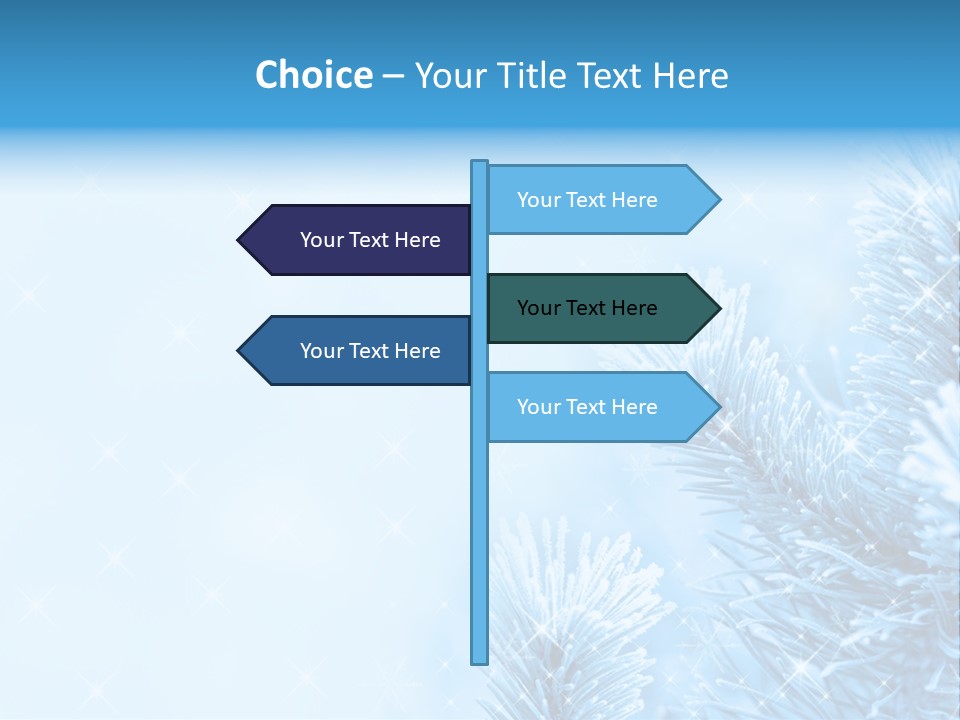 Choice – Your Title Text Here

Your Text Here

Your Text Here

Your Text Here

Your Text Here

Your Text Here